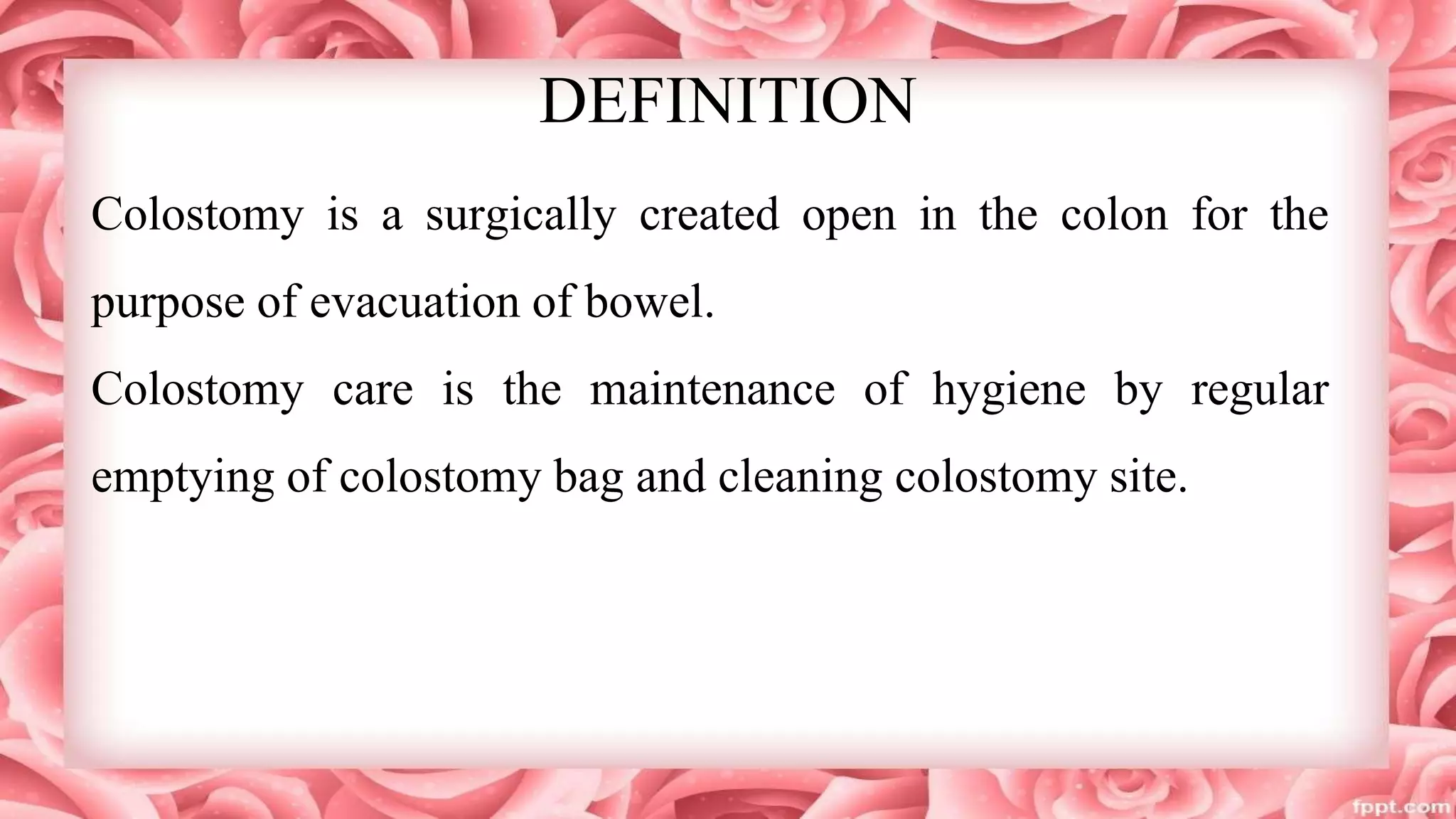 DEFINITION

Colostomy is a surgically created open in the colon for the purpose of evacuation of bowel.

Colostomy care is the maintenance of hygiene by regular emptying of colostomy bag and cleaning colostomy site.

fppt.com